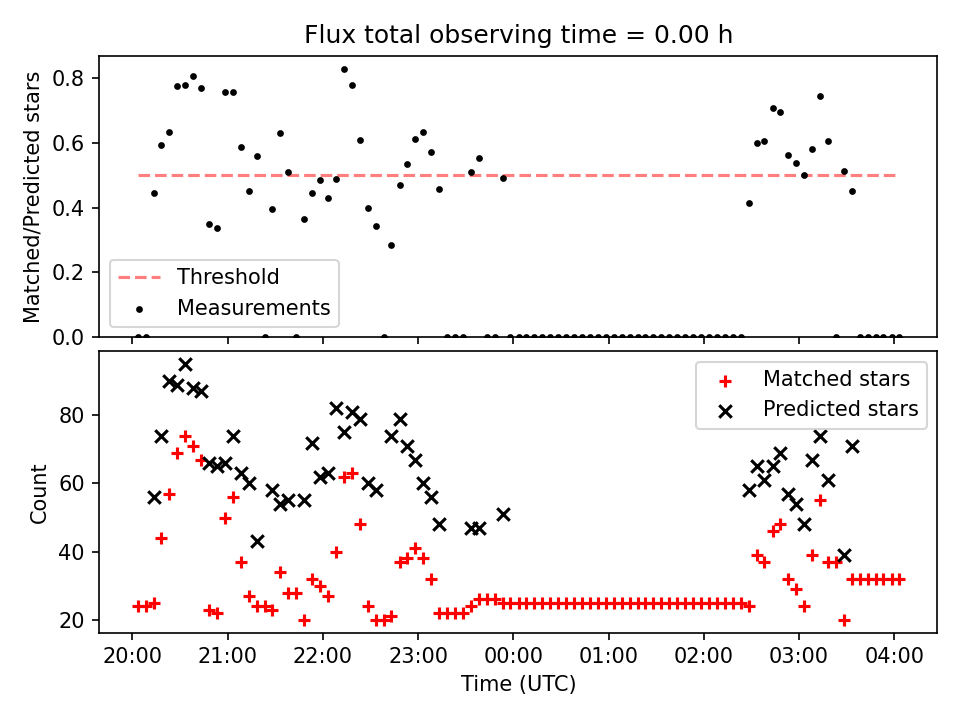 Flux total observing time = 0.00 h

Matched/Predicted stars

0.8
0.6
0.4
0.2
0.0

Threshold
Measurements

Count

80
60
40
20

Matched stars
Predicted stars

20:00 21:00 22:00 23:00 00:00 01:00 02:00 03:00 04:00

Time (UTC)